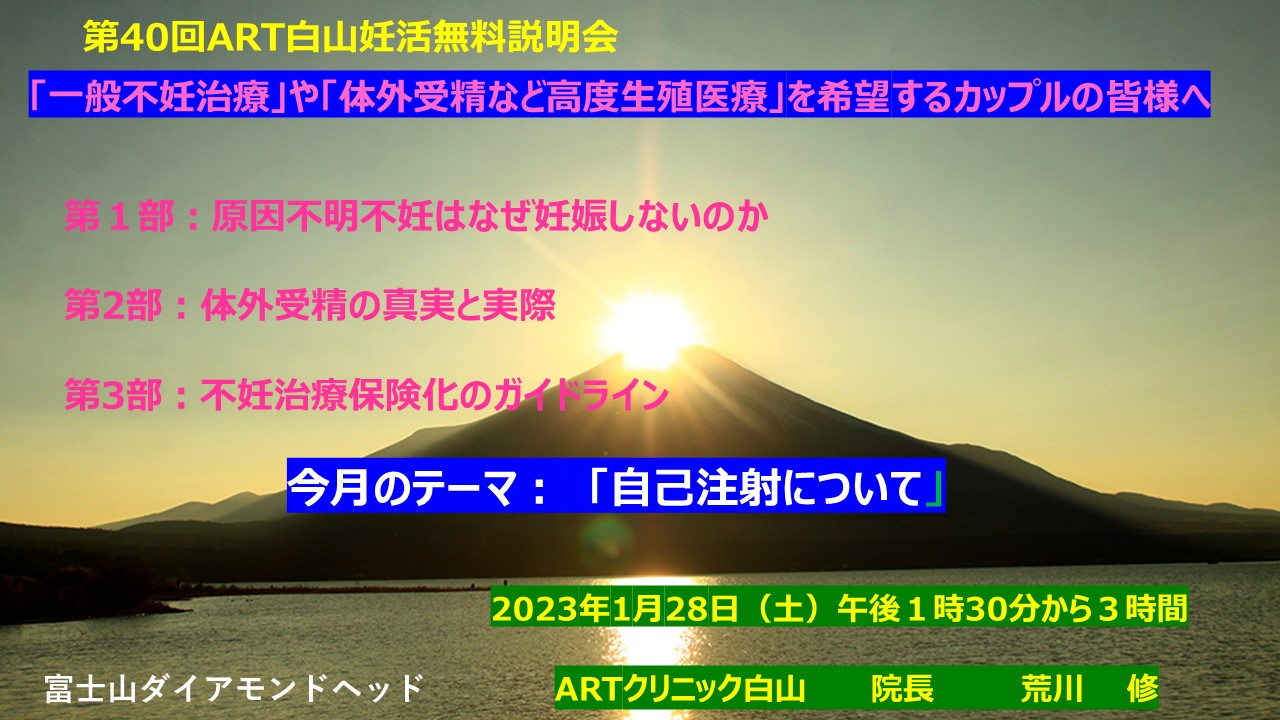 第40回ART白山妊活無料説明会

「一般不妊治療」や「体外受精など高度生殖医療」を希望するカップルの皆様へ

第１部：原因不明不妊はなぜ妊娠しないのか

第2部：体外受精の真実と実際

第3部：不妊治療保険化のガイドライン

今月のテーマ：「自己注射について」

2023年1月28日（土）午後１時30分から３時間

富士山ダイアモンドヘッド

ARTクリニック白山　院長　荒川　修